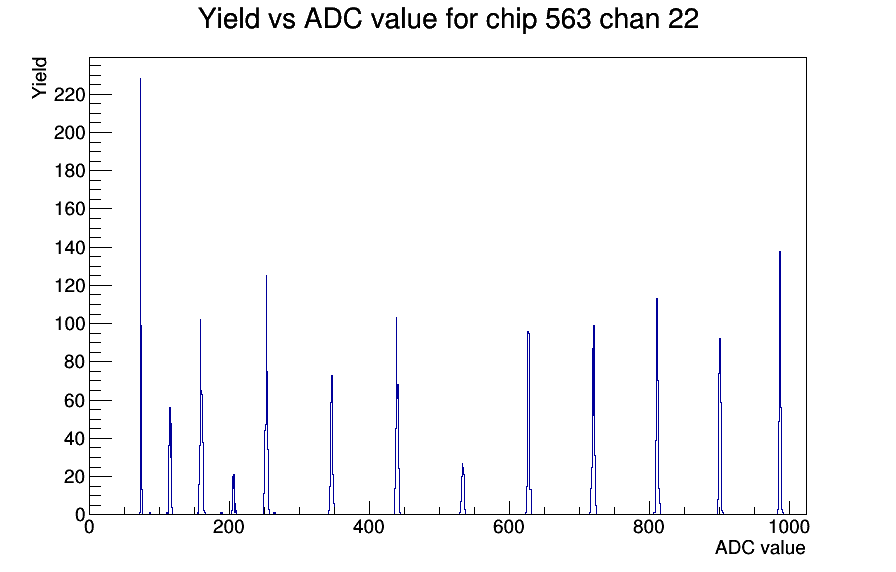 Yield vs ADC value for chip 563 chan 22

Yield

220
200
180
160
140
120
100
80
60
40
20
0

0
200
400
600
800
1000

ADC value